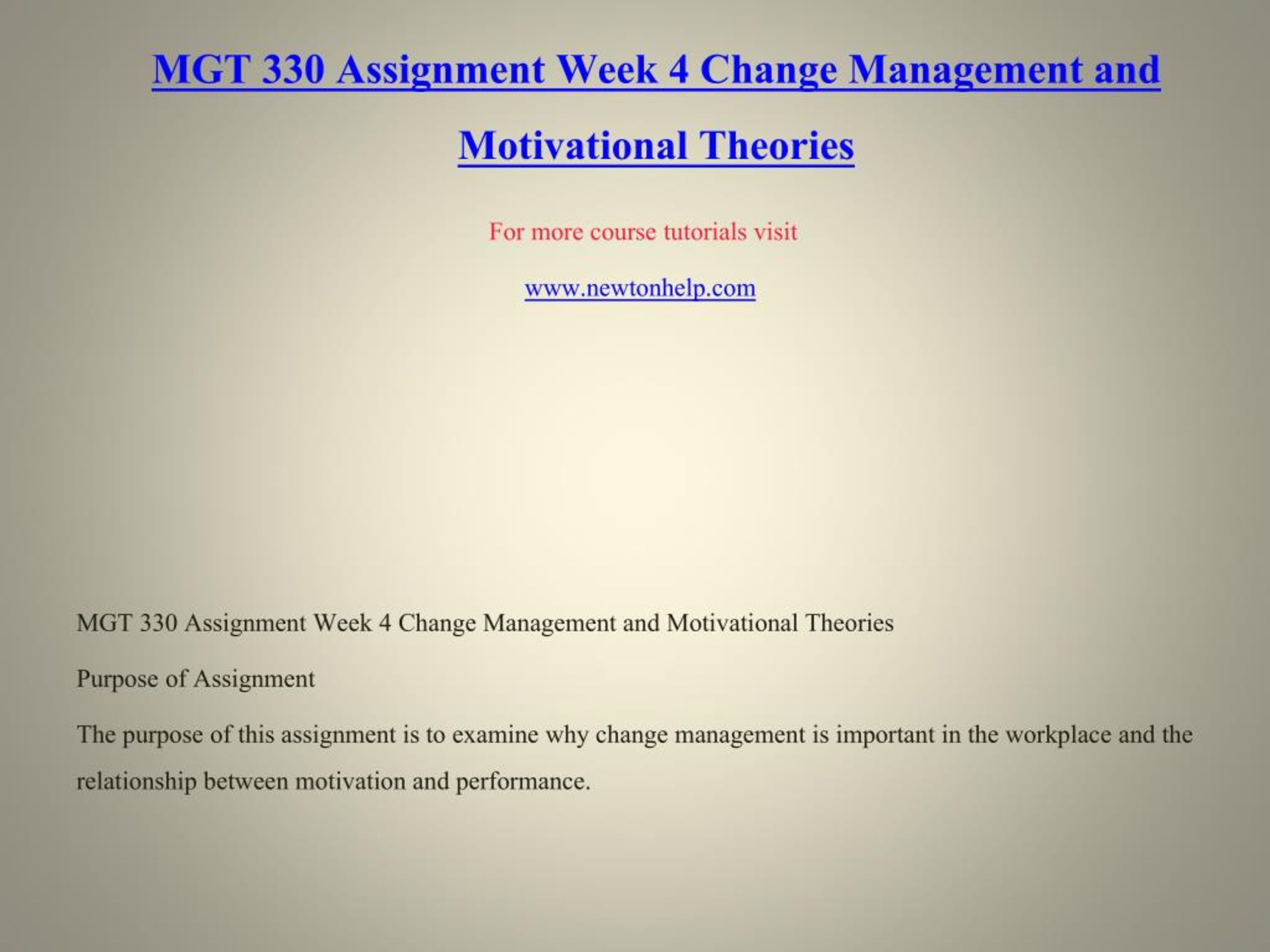 MGT 330 Assignment Week 4 Change Management and Motivational Theories

For more course tutorials visit

www.newtonhelp.com

MGT 330 Assignment Week 4 Change Management and Motivational Theories

Purpose of Assignment

The purpose of this assignment is to examine why change management is important in the workplace and the relationship between motivation and performance.